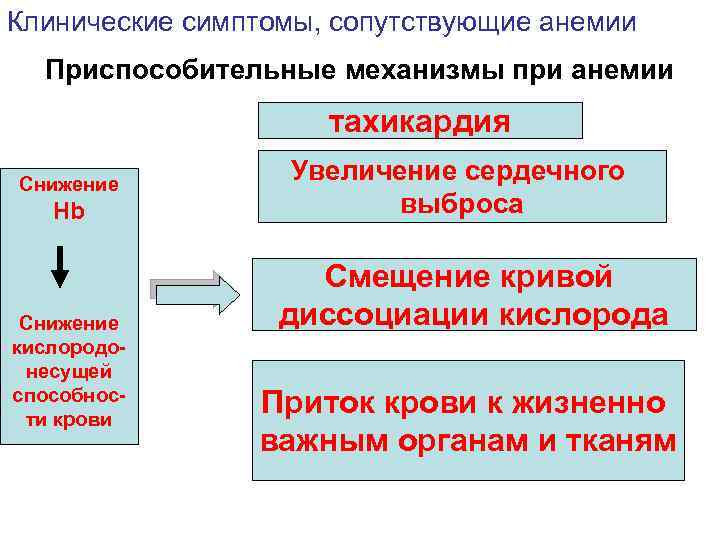 Клинические симптомы, сопутствующие анемии

Приспособительные механизмы при анемии

Снижение Hb

Снижение кислородонесущей способности крови

тахикардия

Увеличение сердечного выброса

Смещение кривой диссоциации кислорода

Приток крови к жизненно важным органам и тканям